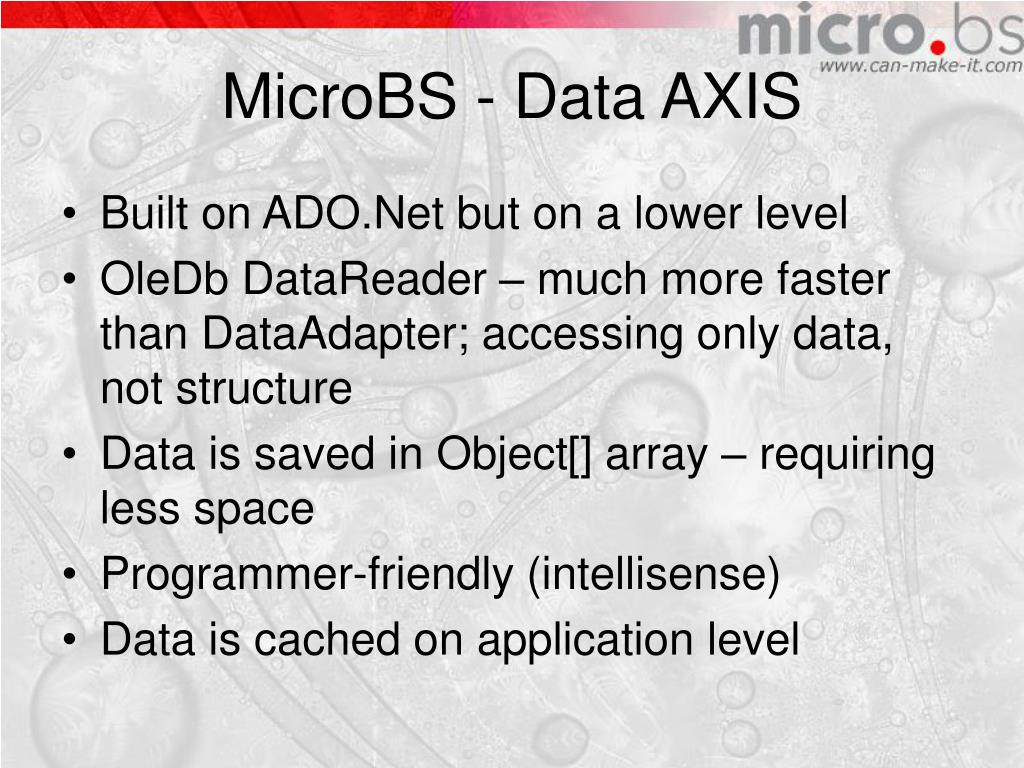 micro.bs
www.can-make-it.com

MicroBS - Data AXIS

• Built on ADO.Net but on a lower level
• OleDb DataReader – much more faster than DataAdapter; accessing only data, not structure
• Data is saved in Object[] array – requiring less space
• Programmer-friendly (intellisense)
• Data is cached on application level